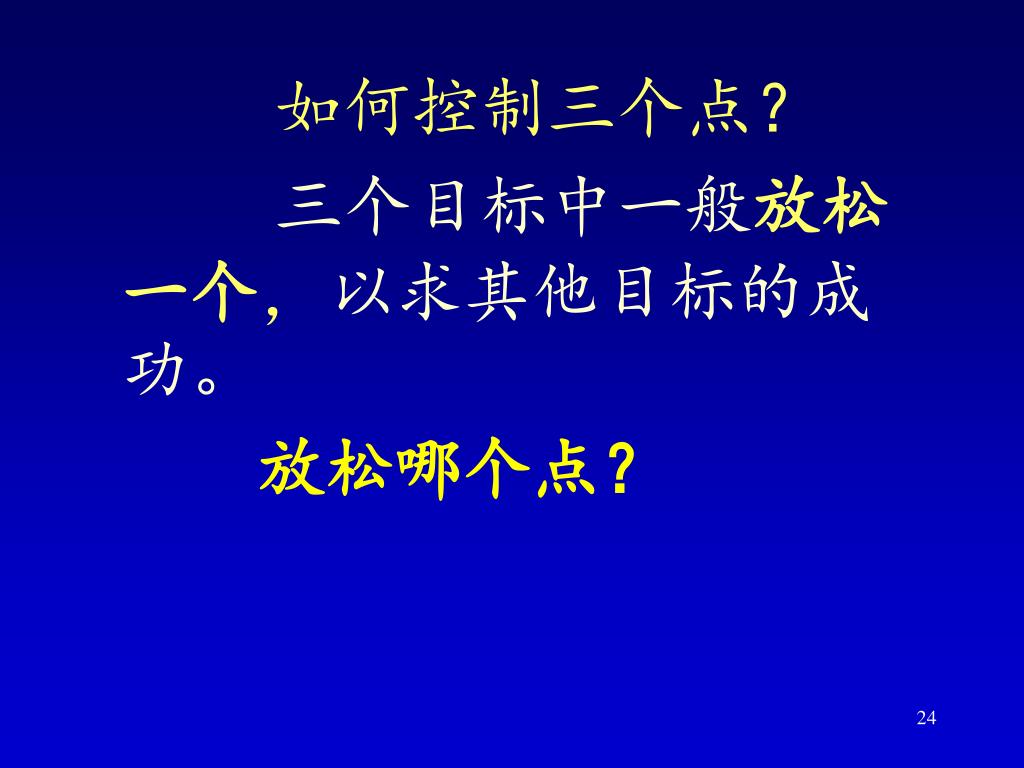 如何控制三个点?

三个目标中一般放松一个，以求其他目标的成功。

放松哪个点?

24